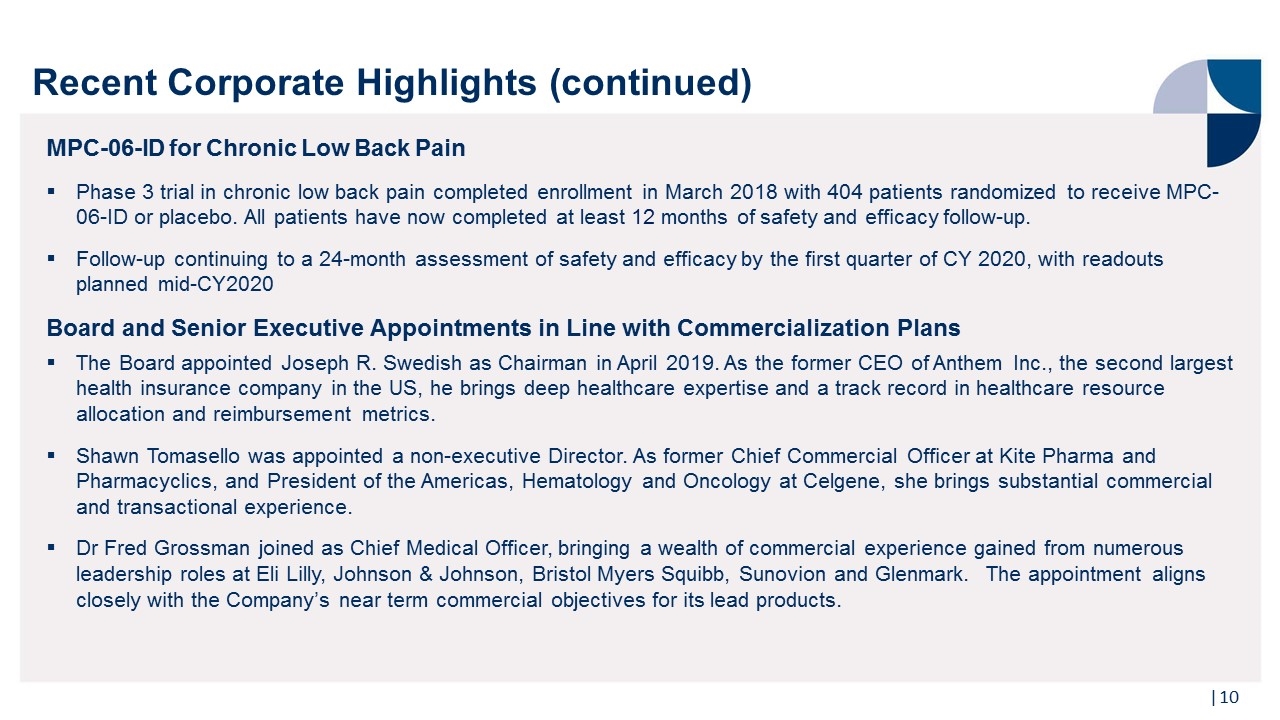 Recent Corporate Highlights (continued)

MPC-06-ID for Chronic Low Back Pain

▪ Phase 3 trial in chronic low back pain completed enrollment in March 2018 with 404 patients randomized to receive MPC-06-ID or placebo. All patients have now completed at least 12 months of safety and efficacy follow-up.

▪ Follow-up continuing to a 24-month assessment of safety and efficacy by the first quarter of CY 2020, with readouts planned mid-CY2020

Board and Senior Executive Appointments in Line with Commercialization Plans

▪ The Board appointed Joseph R. Swedish as Chairman in April 2019. As the former CEO of Anthem Inc., the second largest health insurance company in the US, he brings deep healthcare expertise and a track record in healthcare resource allocation and reimbursement metrics.

▪ Shawn Tomasello was appointed a non-executive Director. As former Chief Commercial Officer at Kite Pharma and Pharmacyclics, and President of the Americas, Hematology and Oncology at Celgene, she brings substantial commercial and transactional experience.

▪ Dr Fred Grossman joined as Chief Medical Officer, bringing a wealth of commercial experience gained from numerous leadership roles at Eli Lilly, Johnson & Johnson, Bristol Myers Squibb, Sunovion and Glenmark. The appointment aligns closely with the Company's near term commercial objectives for its lead products.

| 10